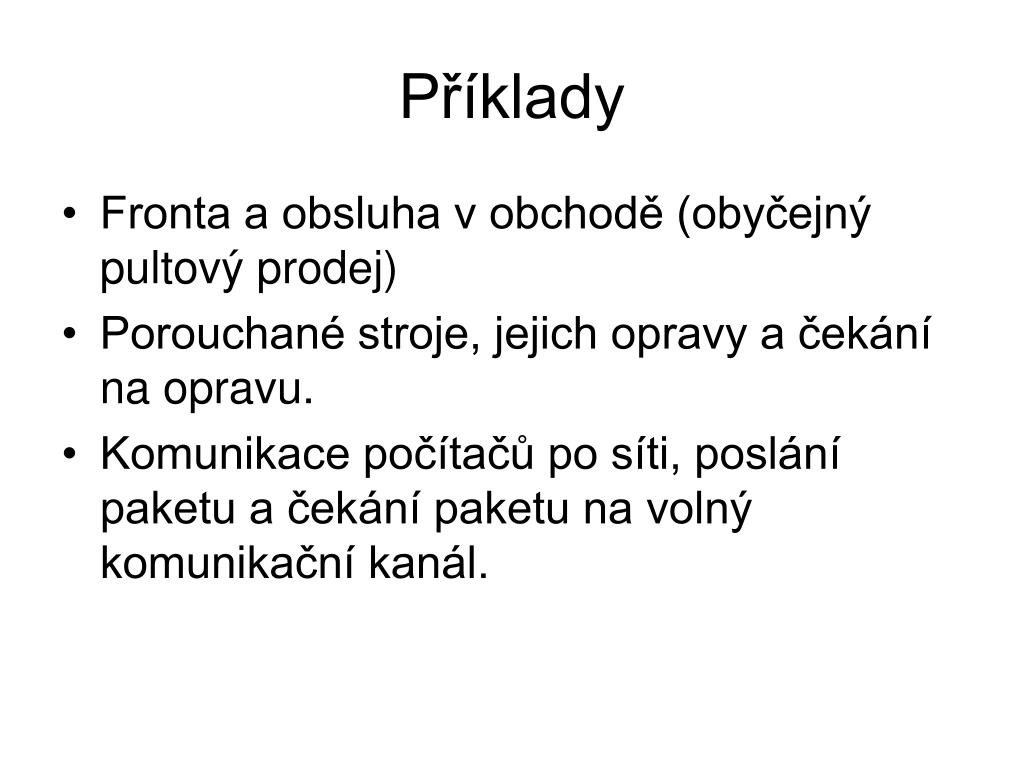 Příklady

• Fronta a obsluha v obchodě (obyčejný pultový prodej)
• Porouchané stroje, jejich opravy a čekání na opravu.
• Komunikace počítačů po síti, poslání paketu a čekání paketu na volný komunikační kanál.